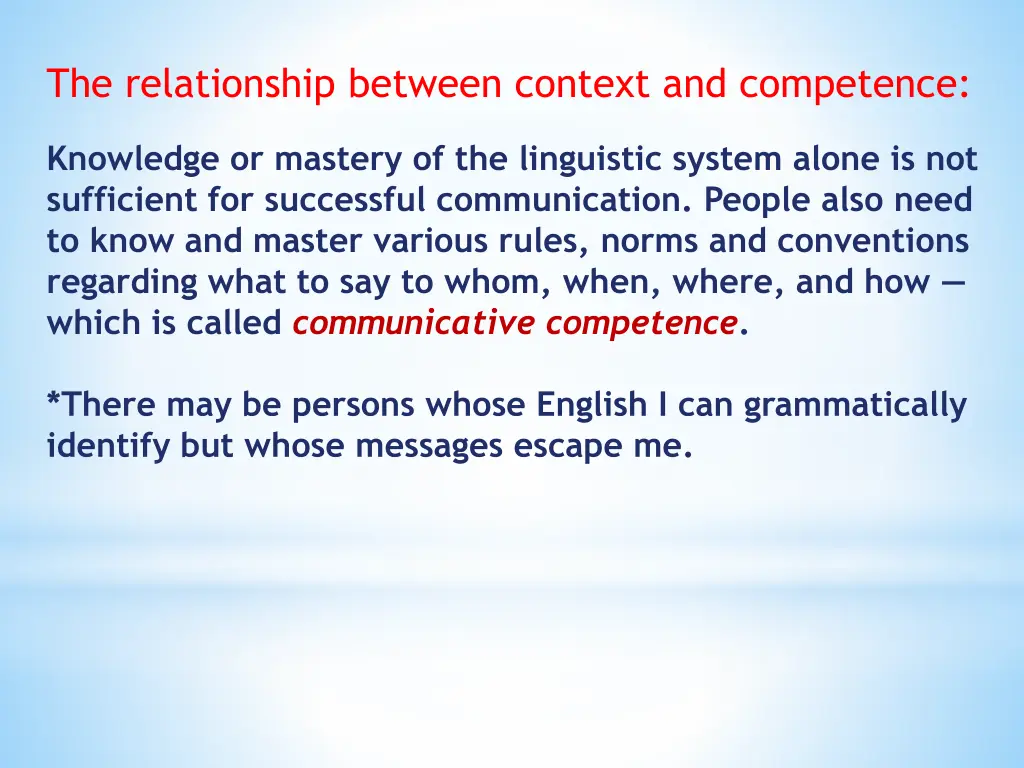 The relationship between context and competence:

Knowledge or mastery of the linguistic system alone is not sufficient for successful communication. People also need to know and master various rules, norms and conventions regarding what to say to whom, when, where, and how — which is called communicative competence.

*There may be persons whose English I can grammatically identify but whose messages escape me.